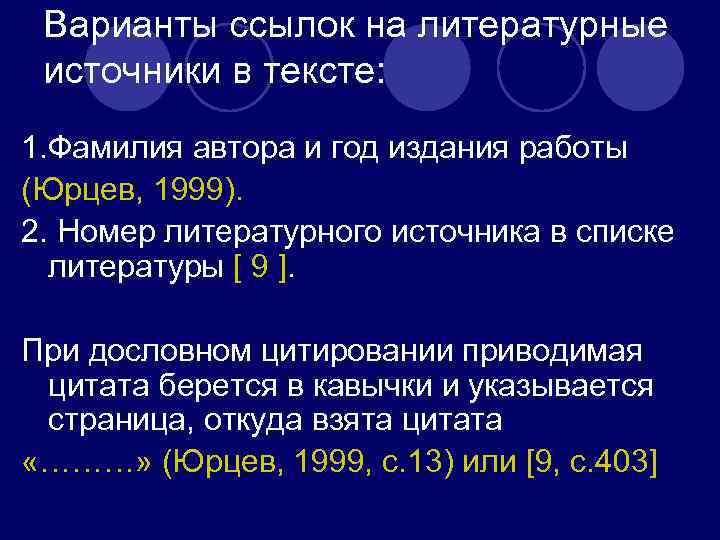 Варианты ссылок на литературные источники в тексте:

1.Фамилия автора и год издания работы (Юрцев, 1999).

2. Номер литературного источника в списке литературы [ 9 ].

При дословном цитировании приводимая цитата берется в кавычки и указывается страница, откуда взята цитата «………» (Юрцев, 1999, с.13) или [9, с.403]